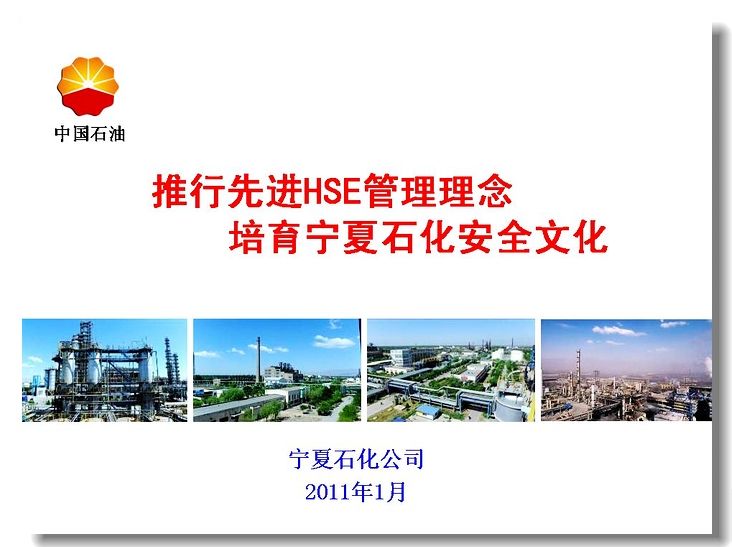 中国石油

推行先进HSE管理理念
培育宁夏石化安全文化

宁夏石化公司
2011年1月